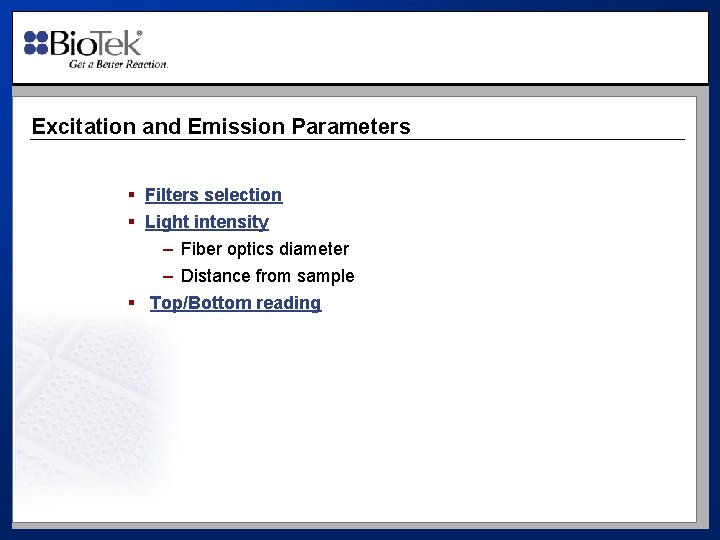 BioTek®
Get a Better Reaction.

Excitation and Emission Parameters

▪ Filters selection
▪ Light intensity
– Fiber optics diameter
– Distance from sample
▪ Top/Bottom reading